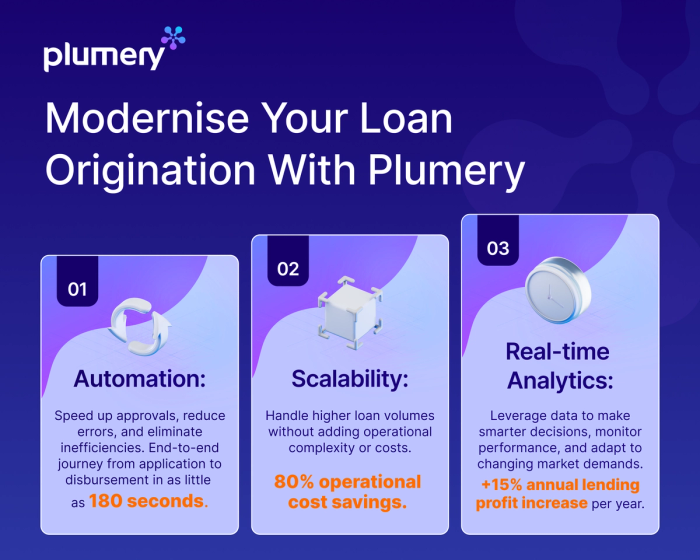 plumery

Modernise Your Loan Origination With Plumery

01

Automation:

Speed up approvals, reduce errors, and eliminate inefficiencies. End-to-end journey from application to disbursement in as little as 180 seconds.

02

Scalability:

Handle higher loan volumes without adding operational complexity or costs.

80% operational cost savings.

03

Real-time Analytics:

Leverage data to make smarter decisions, monitor performance, and adapt to changing market demands.

+15% annual lending profit increase per year.